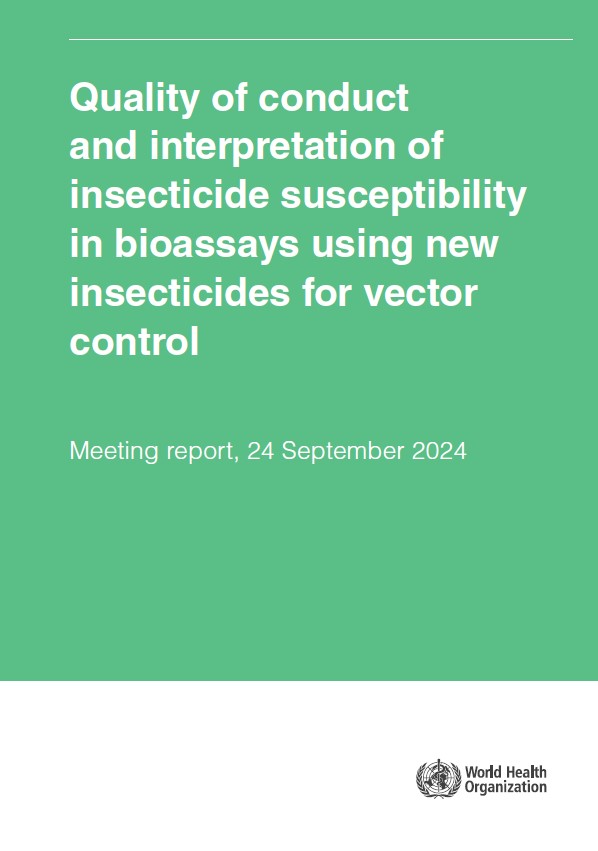 Quality of conduct and interpretation of insecticide susceptibility in bioassays using new insecticides for vector control

Meeting report, 24 September 2024

World Health Organization